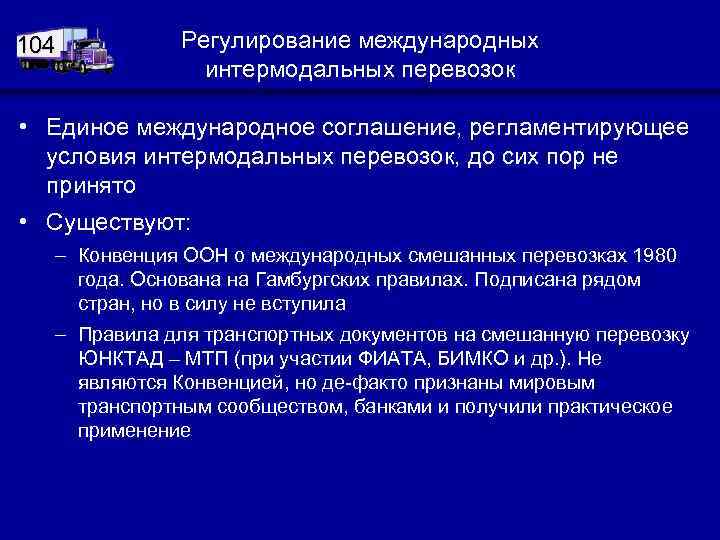 104

Регулирование международных интермодальных перевозок

• Единое международное соглашение, регламентирующее условия интермодальных перевозок, до сих пор не принято

• Существуют:

– Конвенция ООН о международных смешанных перевозках 1980 года. Основана на Гамбургских правилах. Подписана рядом стран, но в силу не вступила

– Правила для транспортных документов на смешанную перевозку ЮНКТАД – МТП (при участии ФИАТА, БИМКО и др.). Не являются Конвенцией, но де-факто признаны мировым транспортным сообществом, банками и получили практическое применение